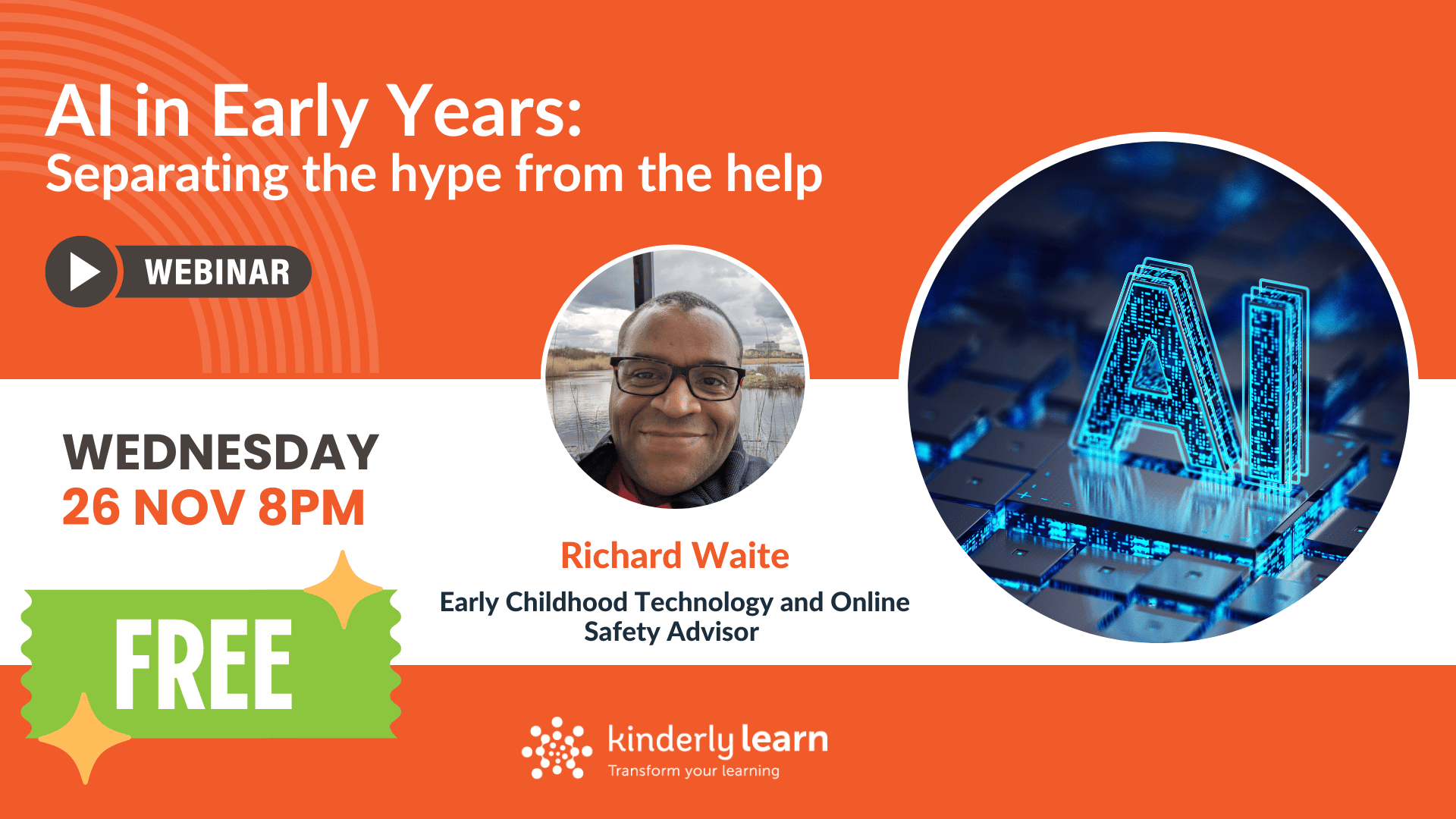 AI in Early Years:
Separating the hype from the help

WEBINAR

WEDNESDAY
26 NOV 8PM

FREE

Richard Waite

Early Childhood Technology and Online Safety Advisor

AI

kinderly learn
Transform your learning